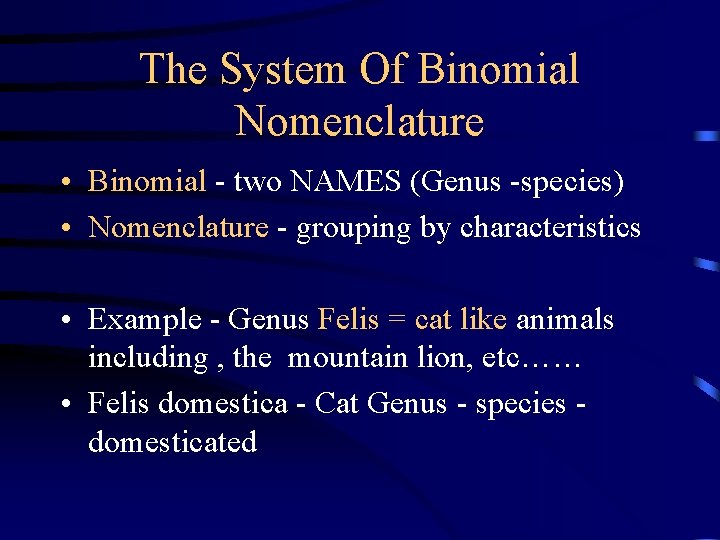 The System Of Binomial Nomenclature

• Binomial - two NAMES (Genus -species)
• Nomenclature - grouping by characteristics

• Example - Genus Felis = cat like animals including , the mountain lion, etc……
• Felis domestica - Cat Genus - species - domesticated